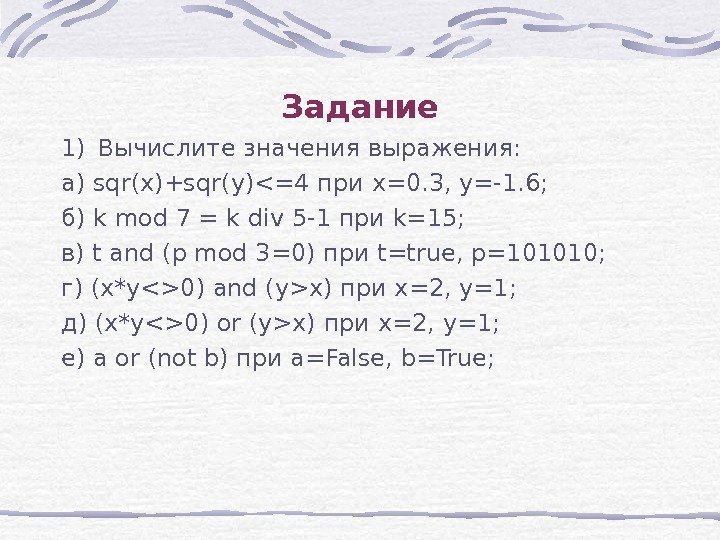 Задание

1) Вычислите значения выражения:

а) sqr(x)+sqr(y)<=4 при x=0.3, y=-1.6;

б) k mod 7 = k div 5-1 при k=15;

в) t and (p mod 3=0) при t=true, p=101010;

г) (x*y<>0) and (y>x) при x=2, y=1;

д) (x*y<>0) or (y>x) при x=2, y=1;

е) a or (not b) при a=False, b=True;